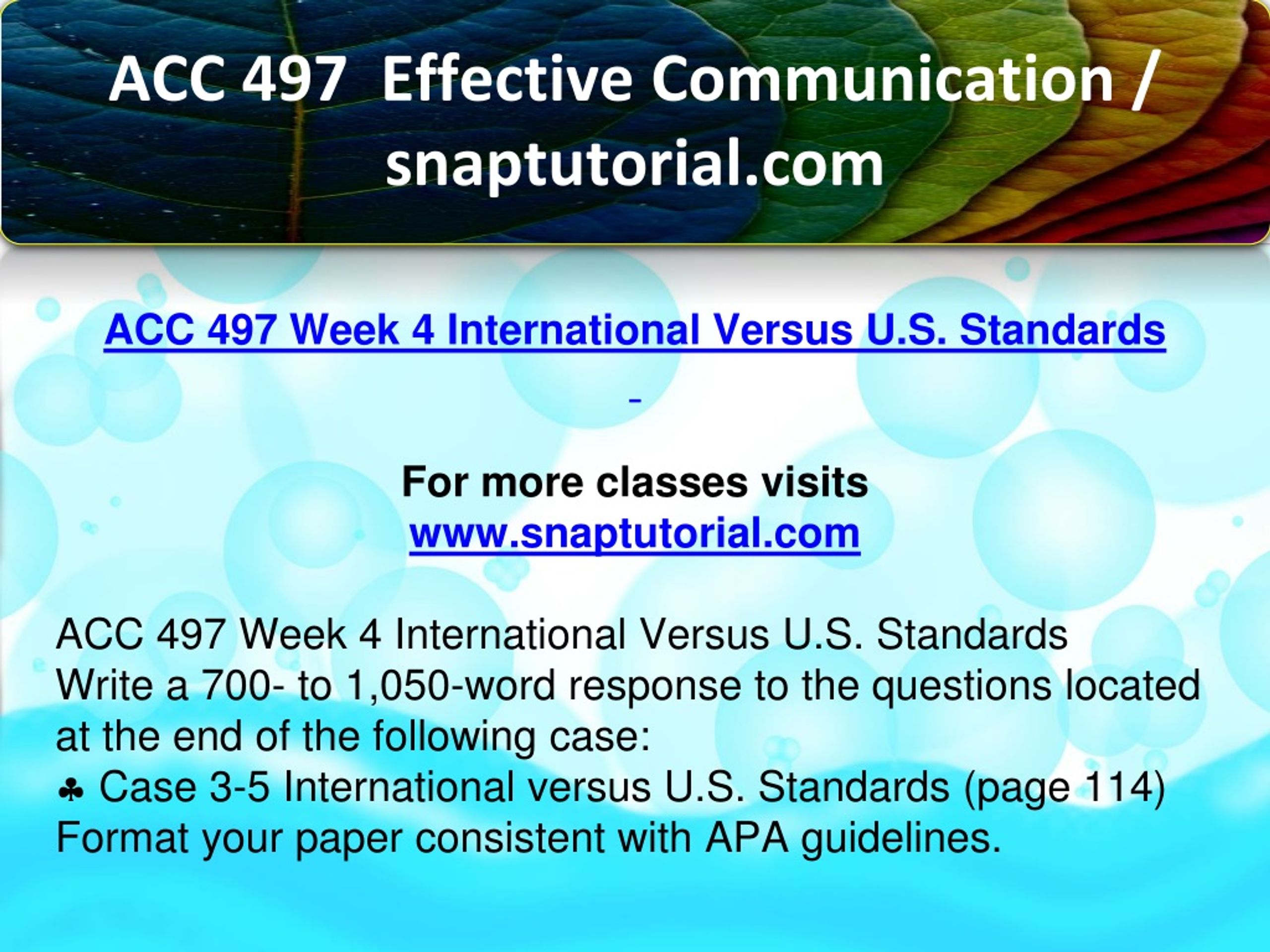 ACC 497 Effective Communication / snaptutorial.com

ACC 497 Week 4 International Versus U.S. Standards

For more classes visits
www.snaptutorial.com

ACC 497 Week 4 International Versus U.S. Standards
Write a 700- to 1,050-word response to the questions located at the end of the following case:
♣ Case 3-5 International versus U.S. Standards (page 114)
Format your paper consistent with APA guidelines.